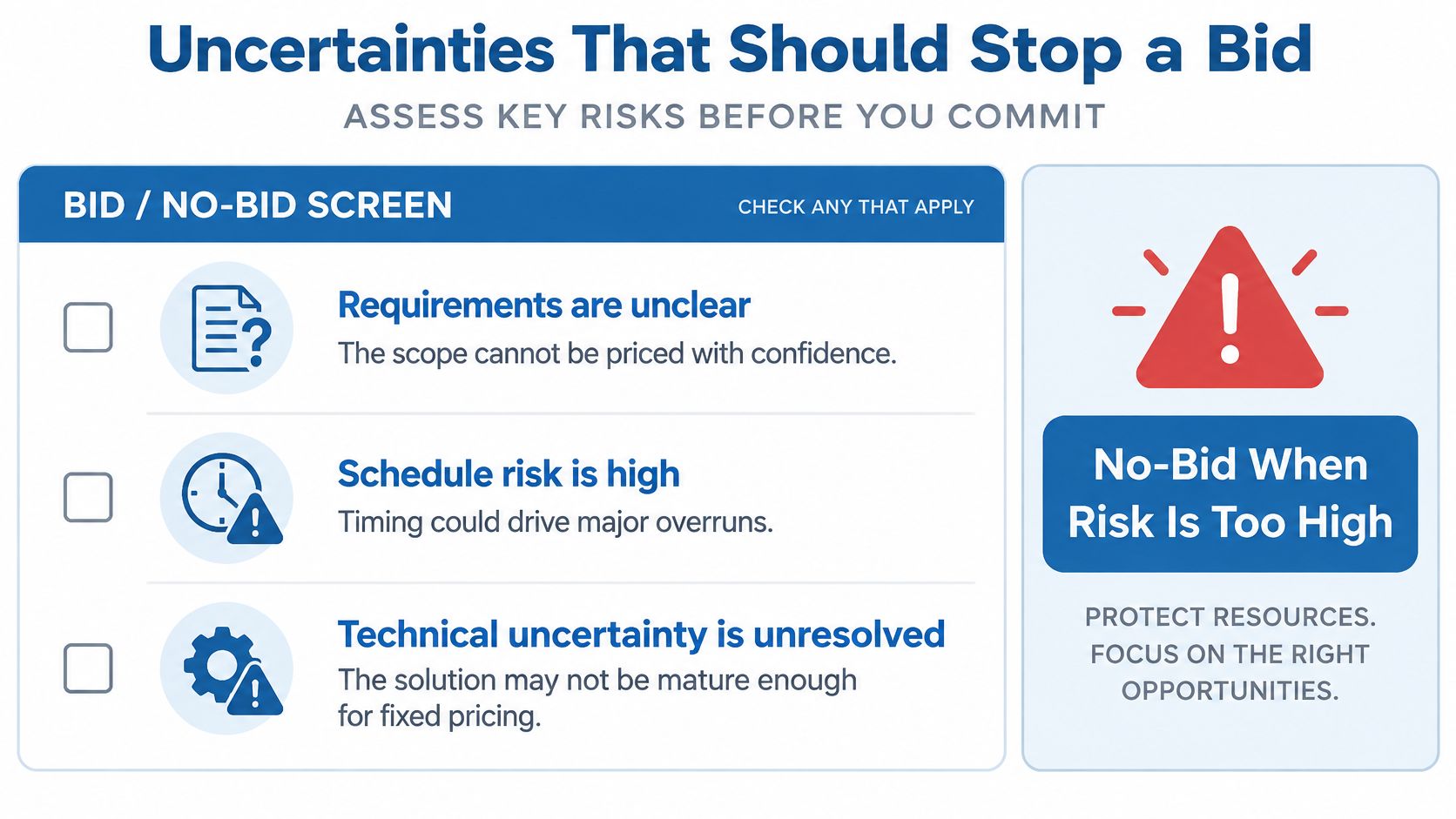 Uncertainties That Should Stop a Bid

ASSESS KEY RISKS BEFORE YOU COMMIT

BID / NO-BID SCREEN

CHECK ANY THAT APPLY

☐ Requirements are unclear
The scope cannot be priced with confidence.

☐ Schedule risk is high
Timing could drive major overruns.

☐ Technical uncertainty is unresolved
The solution may not be mature enough for fixed pricing.

No-Bid When Risk Is Too High

PROTECT RESOURCES. FOCUS ON THE RIGHT OPPORTUNITIES.